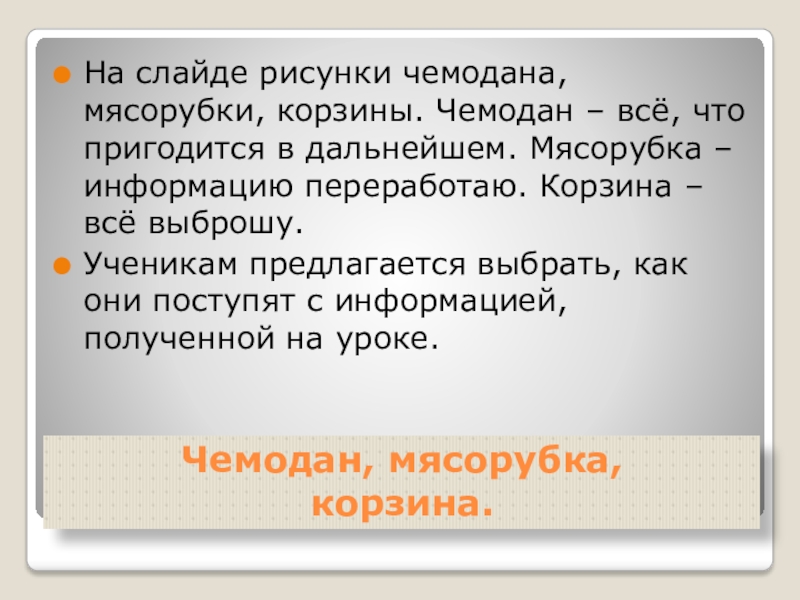 На слайде рисунки чемодана, мясорубки, корзины. Чемодан – всё, что пригодится в дальнейшем. Мясорубка – информацию переработаю. Корзина – всё выброшу.

Ученикам предлагается выбрать, как они поступят с информацией, полученной на уроке.

Чемодан, мясорубка, корзина.